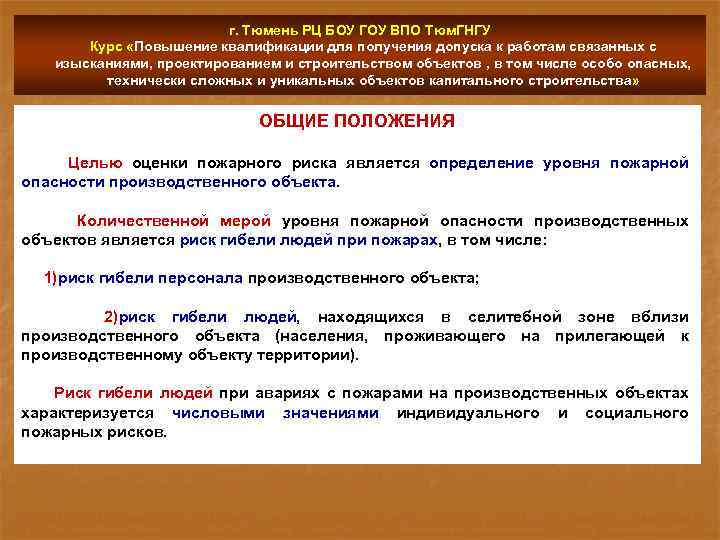 г. Тюмень РЦ БОУ ГОУ ВПО ТюмГНГУ
Курс «Повышение квалификации для получения допуска к работам связанных с изысканиями, проектированием и строительством объектов , в том числе особо опасных, технически сложных и уникальных объектов капитального строительства»

ОБЩИЕ ПОЛОЖЕНИЯ

Целью оценки пожарного риска является определение уровня пожарной опасности производственного объекта.

Количественной мерой уровня пожарной опасности производственных объектов является риск гибели людей при пожарах, в том числе:

1)риск гибели персонала производственного объекта;

2)риск гибели людей, находящихся в селитебной зоне вблизи производственного объекта (населения, проживающего на прилегающей к производственному объекту территории).

Риск гибели людей при авариях с пожарами на производственных объектах характеризуется числовыми значениями индивидуального и социального пожарных рисков.